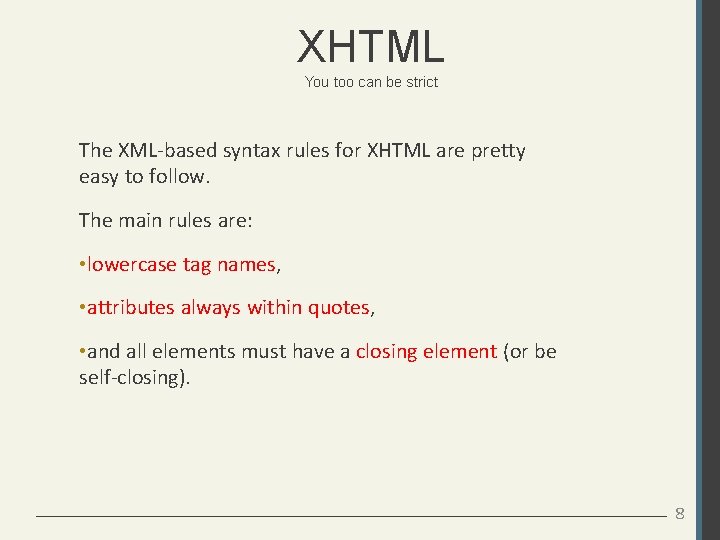 XHTML
You too can be strict

The XML-based syntax rules for XHTML are pretty easy to follow.

The main rules are:

•lowercase tag names,

•attributes always within quotes,

•and all elements must have a closing element (or be self-closing).

8